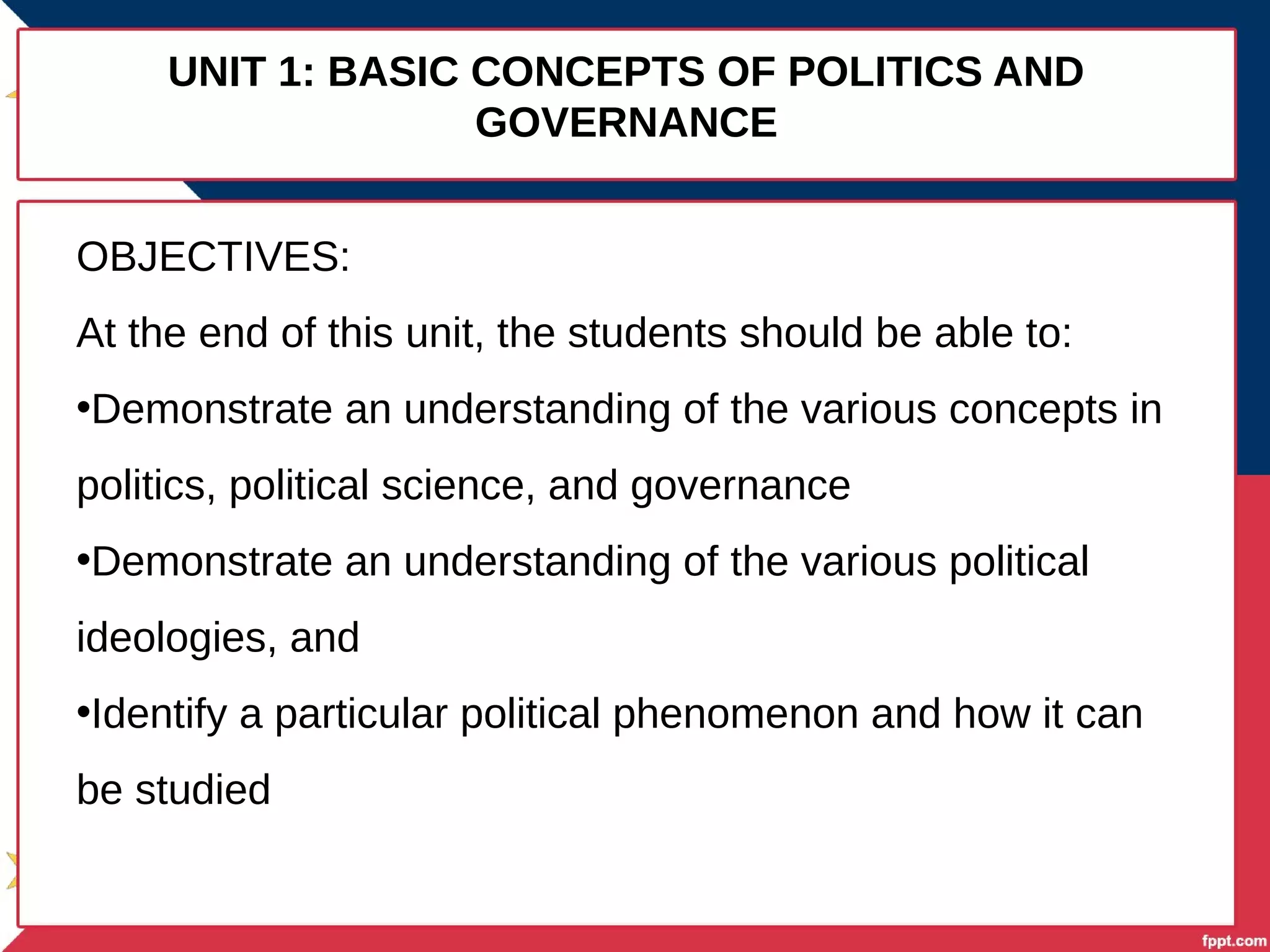 UNIT 1: BASIC CONCEPTS OF POLITICS AND GOVERNANCE

OBJECTIVES:

At the end of this unit, the students should be able to:

•Demonstrate an understanding of the various concepts in politics, political science, and governance

•Demonstrate an understanding of the various political ideologies, and

•Identify a particular political phenomenon and how it can be studied

fppt.com